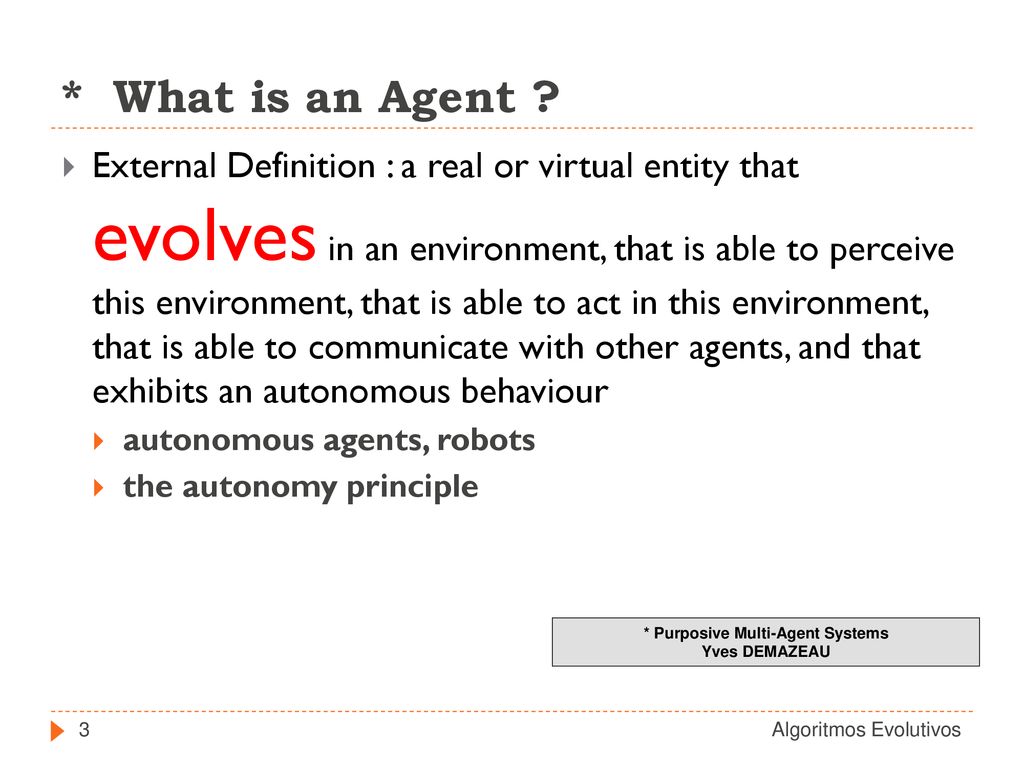 * What is an Agent ?

External Definition : a real or virtual entity that evolves in an environment, that is able to perceive this environment, that is able to act in this environment, that is able to communicate with other agents, and that exhibits an autonomous behaviour

autonomous agents, robots

the autonomy principle

* Purposive Multi-Agent Systems
Yves DEMAZEAU

3

Algoritmos Evolutivos